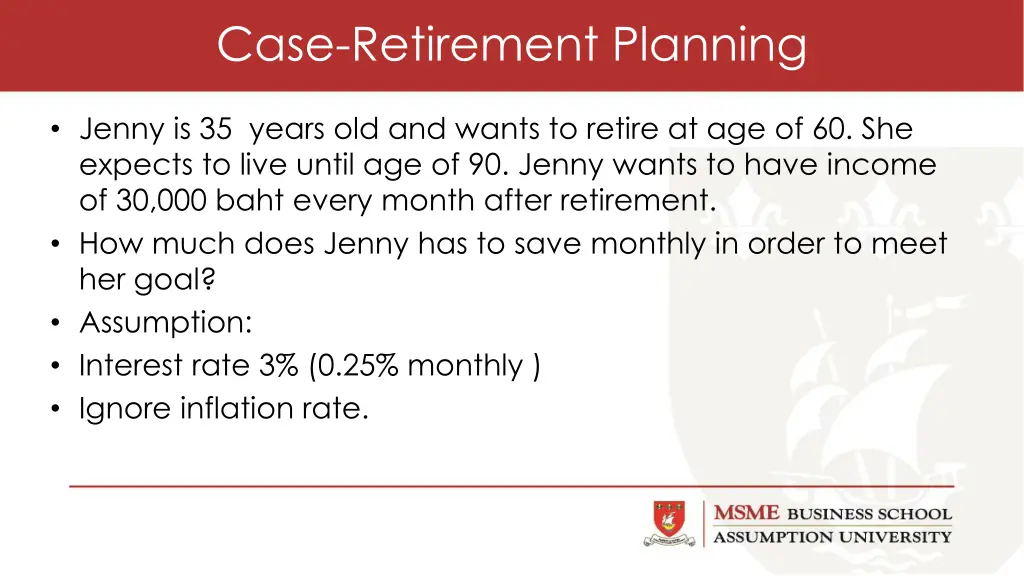 Case-Retirement Planning

• Jenny is 35 years old and wants to retire at age of 60. She expects to live until age of 90. Jenny wants to have income of 30,000 baht every month after retirement.
• How much does Jenny has to save monthly in order to meet her goal?
• Assumption:
• Interest rate 3% (0.25% monthly )
• Ignore inflation rate.

MSME BUSINESS SCHOOL
ASSUMPTION UNIVERSITY